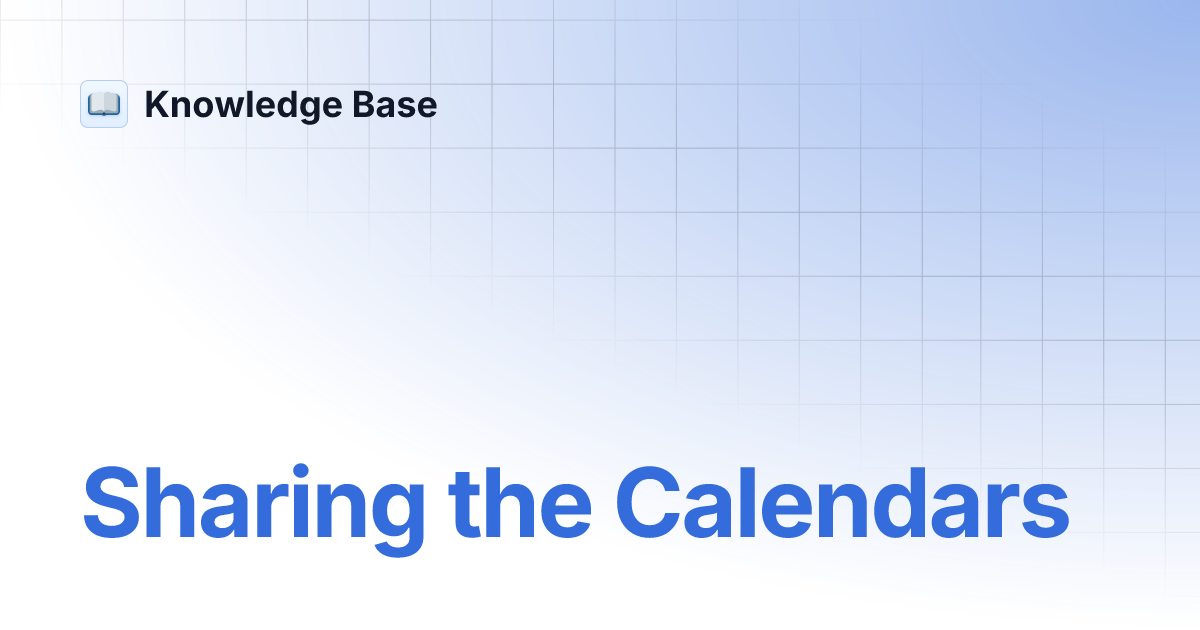 Knowledge Base

Sharing the Calendars